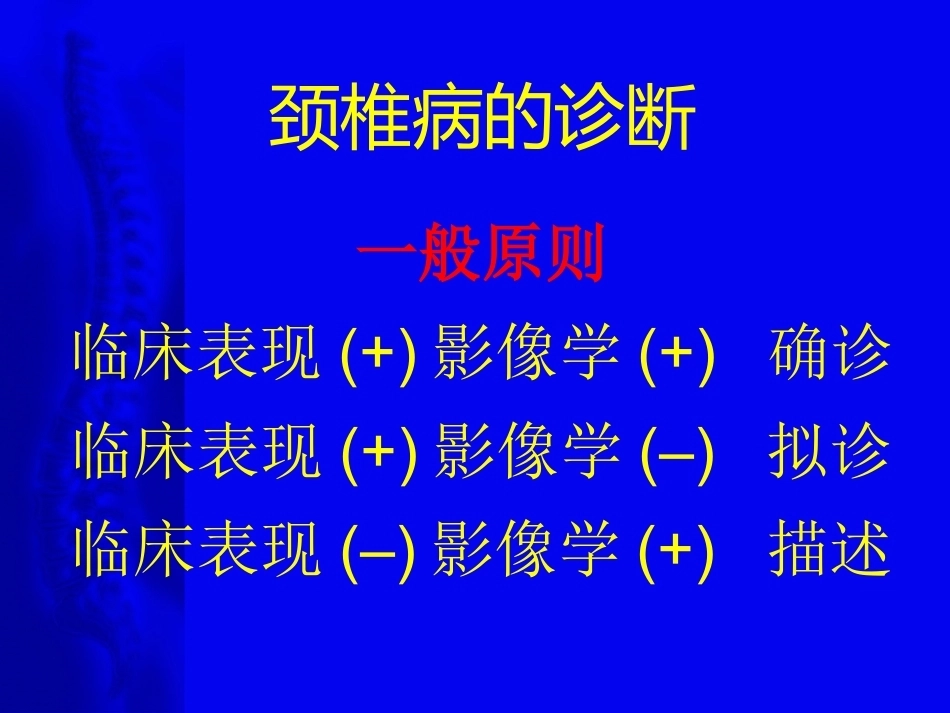 颈椎病的诊断

一般原则

临床表现 (+) 影像学 (+)　确诊

临床表现 (+) 影像学 (–)　拟诊

临床表现 (–) 影像学 (+)　描述